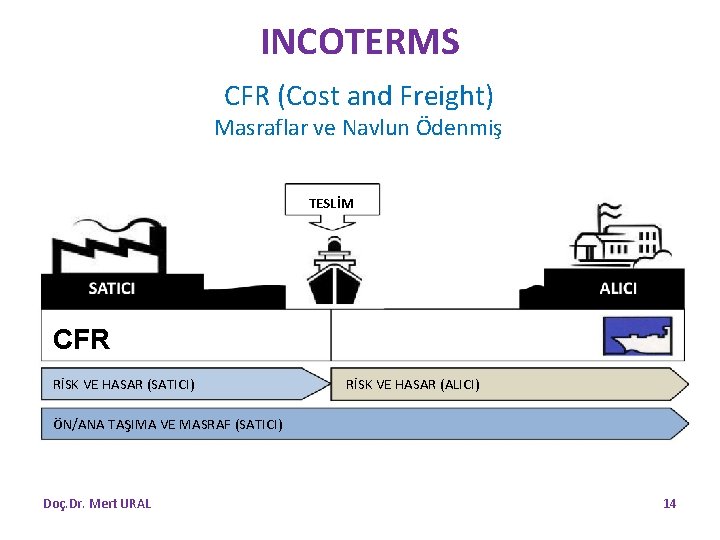 INCOTERMS

CFR (Cost and Freight)
Masraflar ve Navlun Ödenmiş

TESLİM

SATICI

ALICI

CFR

RİSK VE HASAR (SATICI)

RİSK VE HASAR (ALICI)

ÖN/ANA TAŞIMA VE MASRAF (SATICI)

Doç.Dr. Mert URAL

14